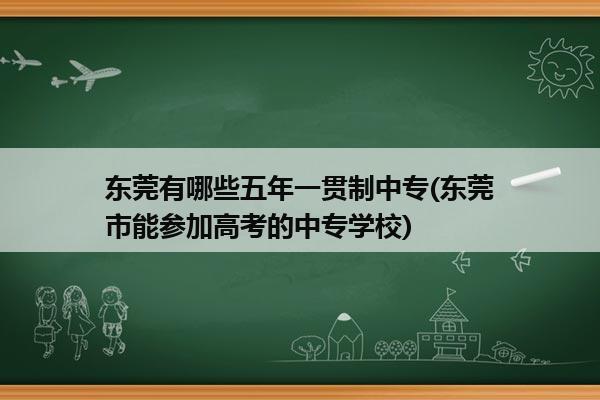 东莞有哪些五年一贯制中专(东莞市能参加高考的中专学校)